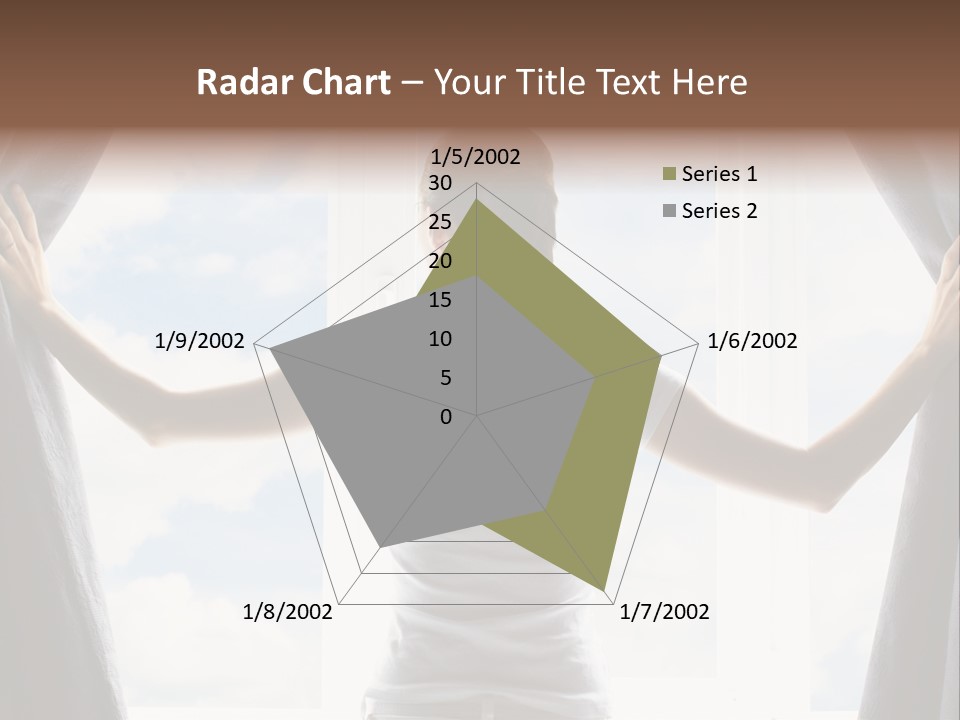 Radar Chart – Your Title Text Here

1/5/2002
30
25
20
15
10
5
0
1/6/2002
1/7/2002
1/8/2002
1/9/2002

Series 1
Series 2